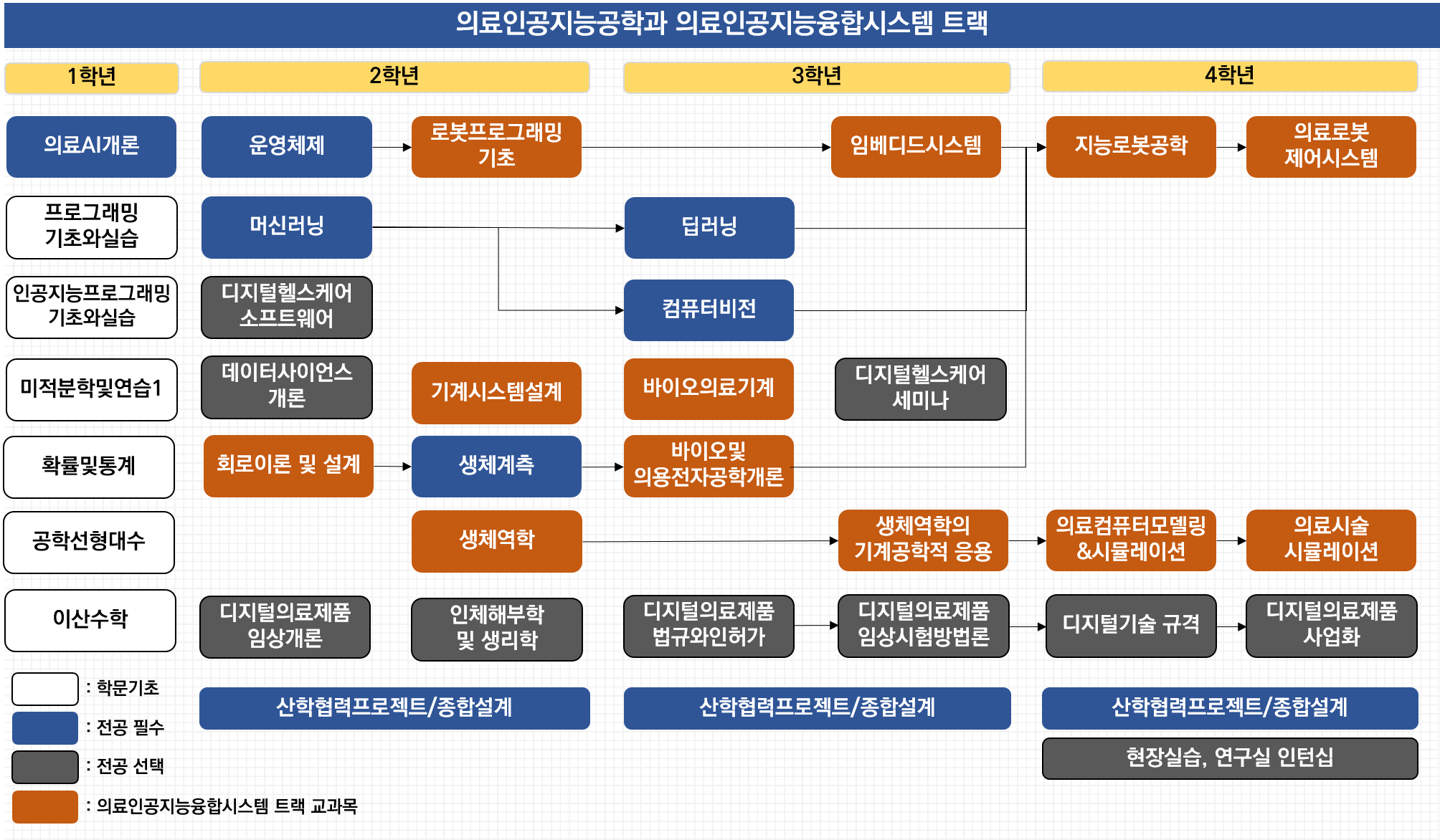 의료인공지능공학과 의료인공지능융합시스템 트랙

1학년

2학년

3학년

4학년

의료AI개론

운영체제

로봇프로그래밍 기초

임베디드시스템

지능로봇공학

의료로봇 제어시스템

프로그래밍 기초와실습

머신러닝

딥러닝

인공지능프로그래밍 기초와실습

디지털헬스케어 소프트웨어

컴퓨터비전

미적분학및연습1

데이터사이언스 개론

기계시스템설계

바이오의료기계

디지털헬스케어 세미나

확률및통계

회로이론 및 설계

생체계측

바이오및 의용전자공학개론

공학선형대수

생체역학

생체역학의 기계공학적 응용

의료컴퓨터모델링 &시뮬레이션

의료시술 시뮬레이션

이산수학

디지털의료제품 임상개론

인체해부학 및 생리학

디지털의료제품 법규와인허가

디지털의료제품 임상시험방법론

디지털기술 규격

디지털의료제품 사업화

: 학문기초

: 전공 필수

: 전공 선택

: 의료인공지능융합시스템 트랙 교과목

산학협력프로젝트/종합설계

산학협력프로젝트/종합설계

산학협력프로젝트/종합설계

현장실습, 연구실 인턴십